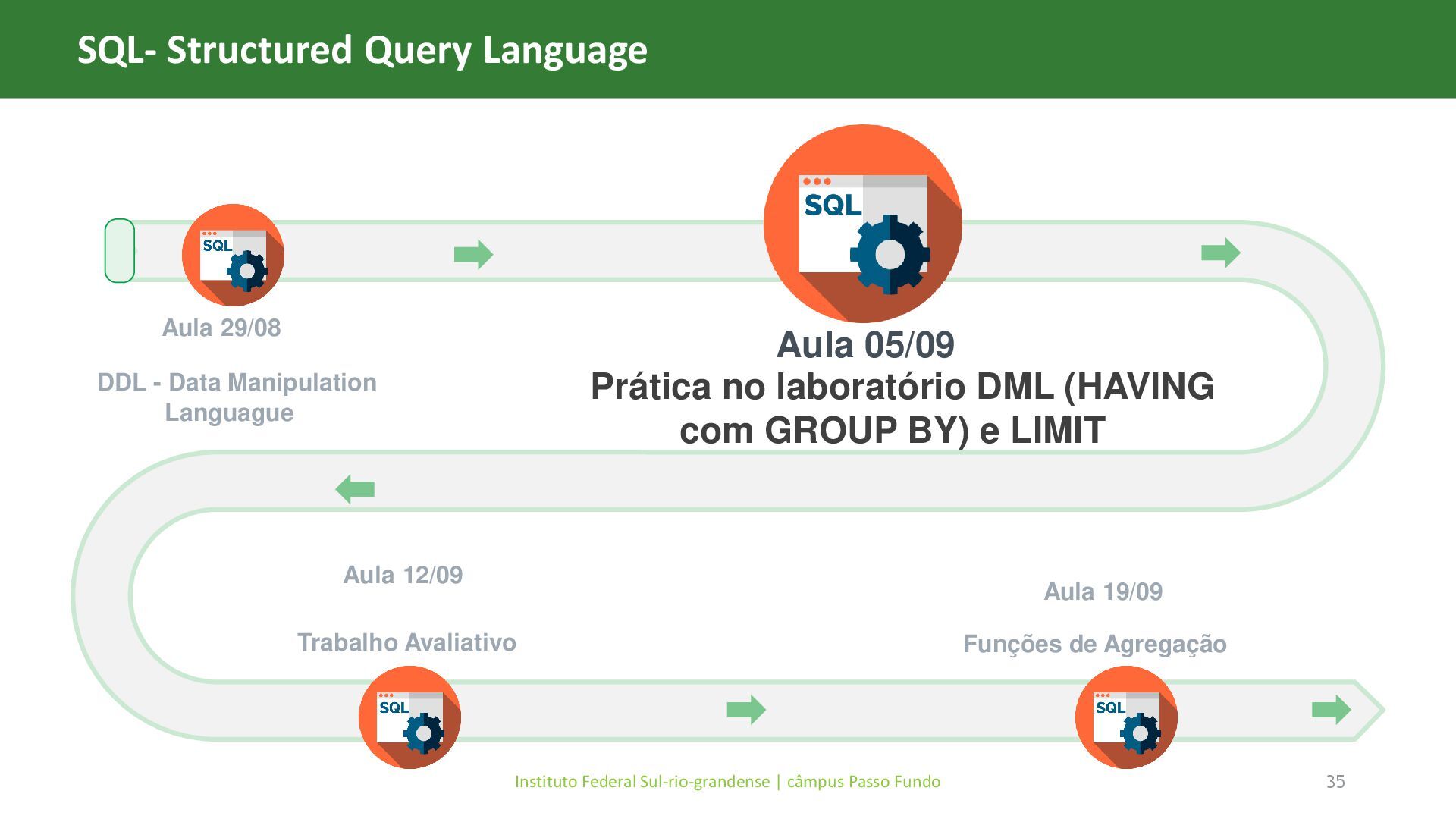 SQL- Structured Query Language

SQL

Aula 29/08

DDL - Data Manipulation Languague

SQL

Aula 05/09
Prática no laboratório DML (HAVING com GROUP BY) e LIMIT

Aula 12/09

Trabalho Avaliativo

SQL

Aula 19/09

Funções de Agregação

SQL

Instituto Federal Sul-rio-grandense | câmpus Passo Fundo

35